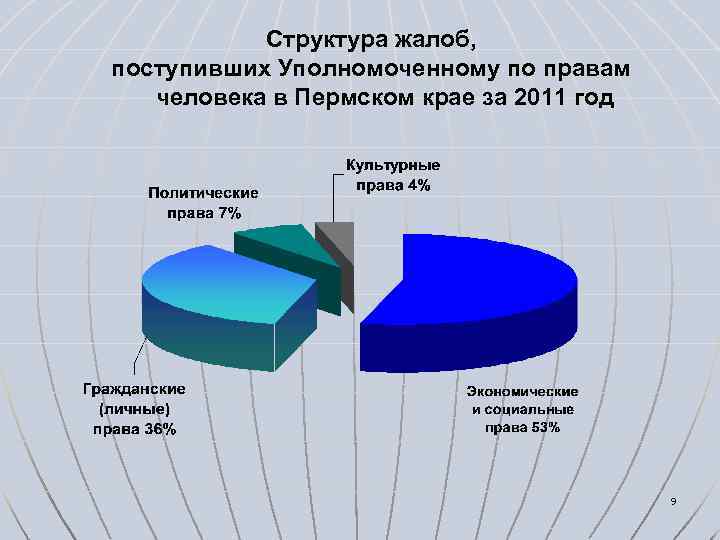 Структура жалоб,
поступивших Уполномоченному по правам человека в Пермском крае за 2011 год

Культурные права 4%

Политические права 7%

Гражданские (личные) права 36%

Экономические и социальные права 53%

9